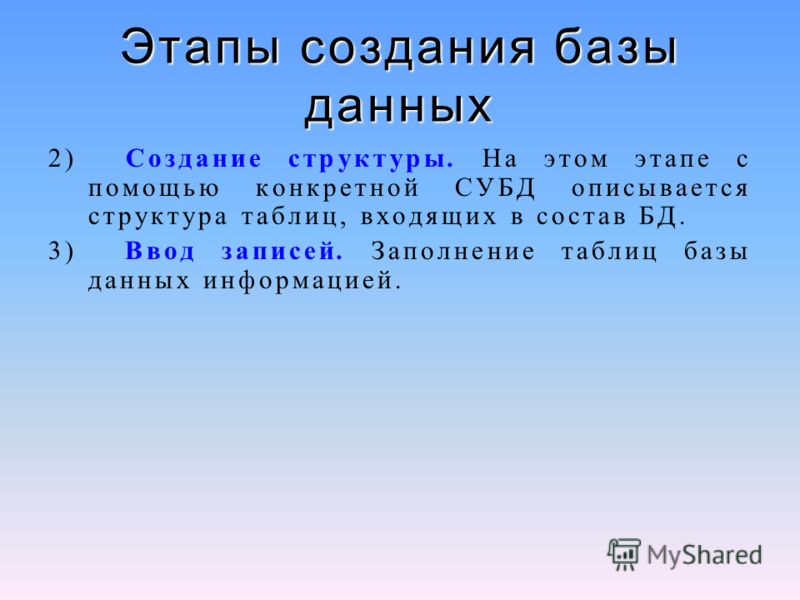 Этапы создания базы данных

2) Создание структуры. На этом этапе с помощью конкретной СУБД описывается структура таблиц, входящих в состав БД.

3) Ввод записей. Заполнение таблиц базы данных информацией.

MyShared